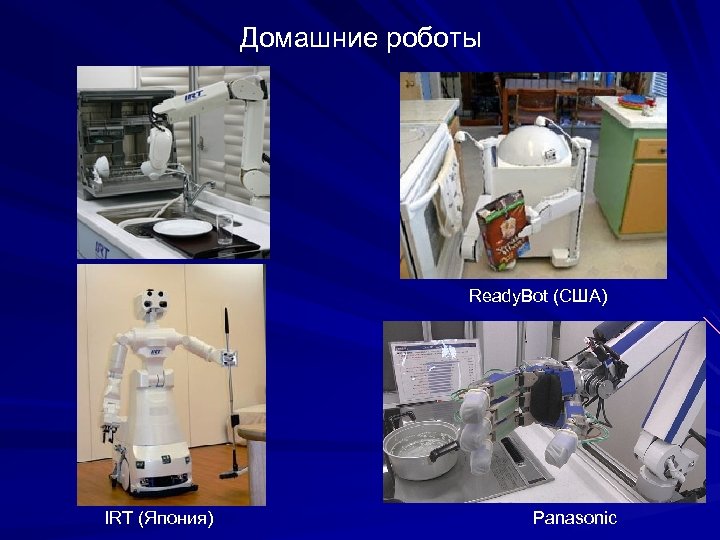 Домашние роботы

IRT

IRT

ReadyBot (США)

IRT

IRT (Япония)

Panasonic